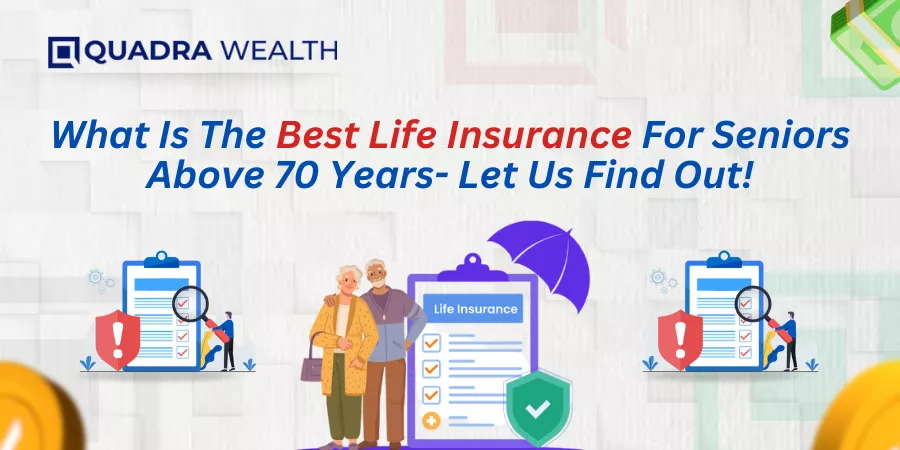 QUADRA WEALTH

What Is The Best Life Insurance For Seniors Above 70 Years- Let Us Find Out!

Life Insurance